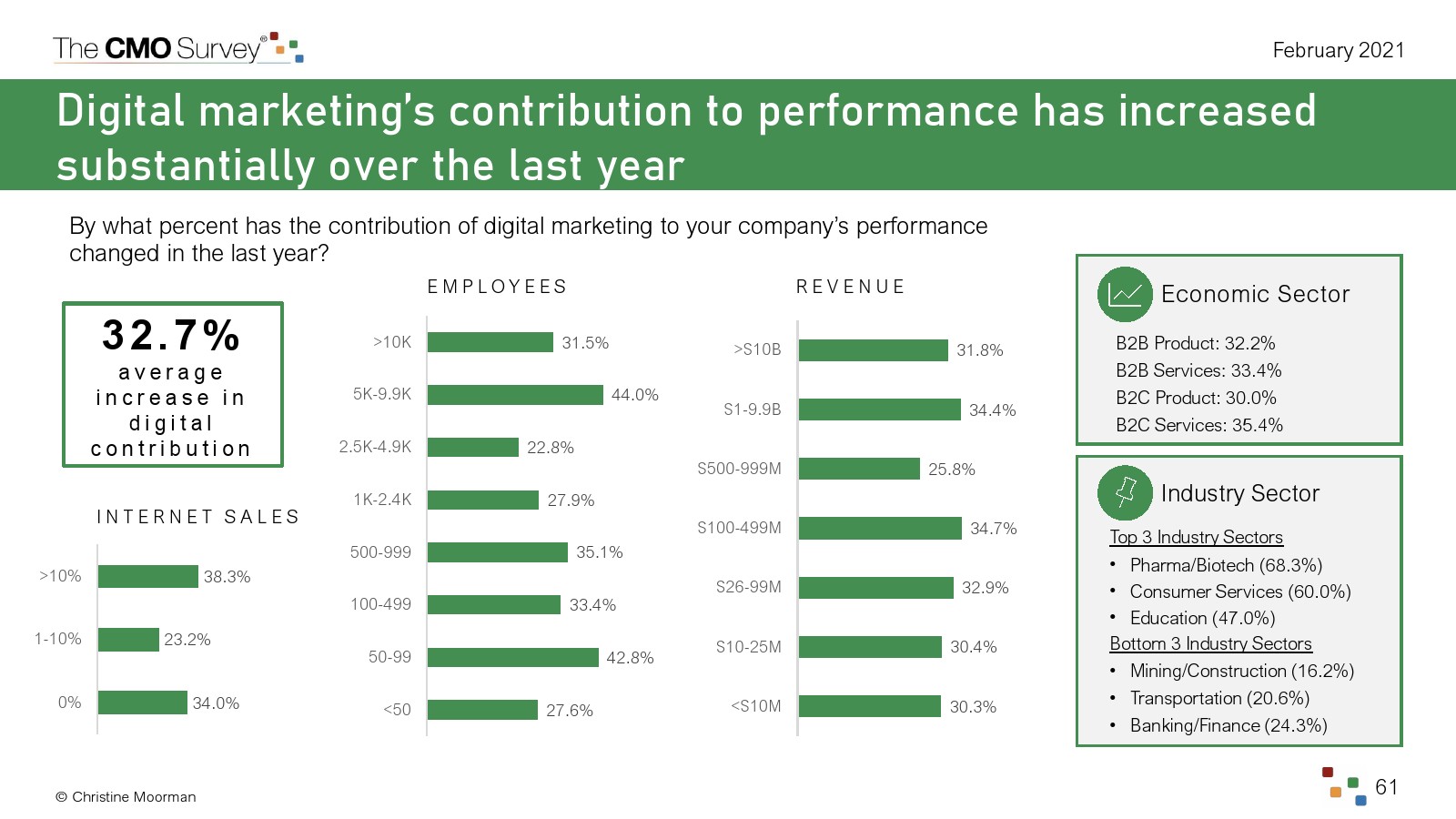 The CMO Survey®

February 2021

Digital marketing's contribution to performance has increased substantially over the last year

By what percent has the contribution of digital marketing to your company's performance changed in the last year?

32.7%
average increase in digital contribution

INTERNET SALES

| | |
|---|---|
| >10% | 38.3% |
| 1-10% | 23.2% |
| 0% | 34.0% |

EMPLOYEES

| | |
|---|---|
| >10K | 31.5% |
| 5K-9.9K | 44.0% |
| 2.5K-4.9K | 22.8% |
| 1K-2.4K | 27.9% |
| 500-999 | 35.1% |
| 100-499 | 33.4% |
| 50-99 | 42.8% |
| <50 | 27.6% |

REVENUE

| | |
|---|---|
| >S10B | 31.8% |
| S1-9.9B | 34.4% |
| S500-999M | 25.8% |
| S100-499M | 34.7% |
| S26-99M | 32.9% |
| S10-25M | 30.4% |
| <S10M | 30.3% |

Economic Sector

B2B Product: 32.2%
B2B Services: 33.4%
B2C Product: 30.0%
B2C Services: 35.4%

Industry Sector

Top 3 Industry Sectors
• Pharma/Biotech (68.3%)
• Consumer Services (60.0%)
• Education (47.0%)
Bottom 3 Industry Sectors
• Mining/Construction (16.2%)
• Transportation (20.6%)
• Banking/Finance (24.3%)

© Christine Moorman

61